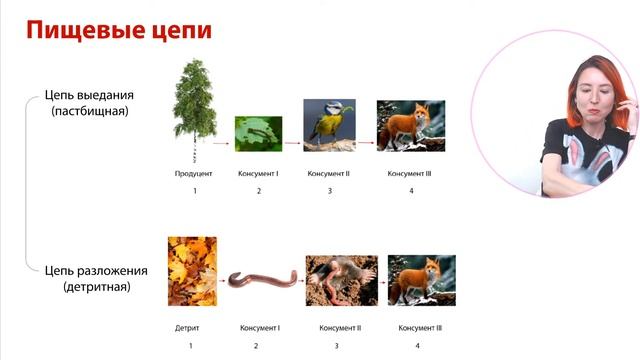 Пищевые цепи

Цепь выедания (пастбищная)

Продуцент
1

Консумент I
2

Консумент II
3

Консумент III
4

Цепь разложения (детритная)

Детрит
1

Консумент I
2

Консумент II
3

Консумент III
4